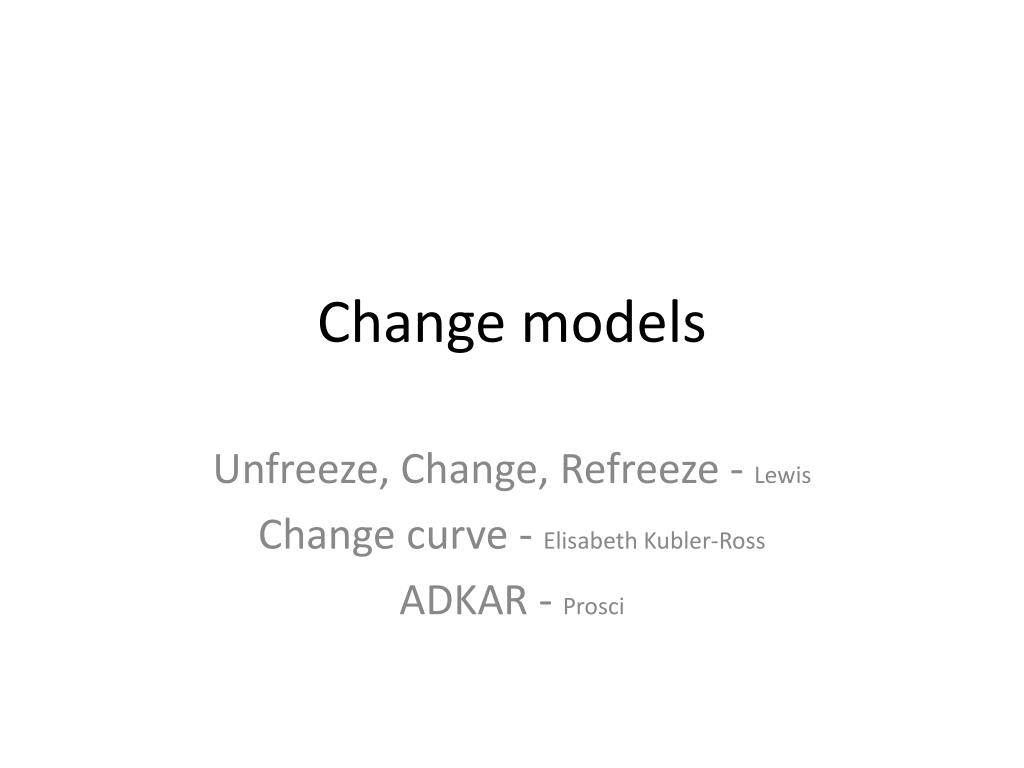 Change models

Unfreeze, Change, Refreeze - Lewis
Change curve - Elisabeth Kubler-Ross
ADKAR - Prosci